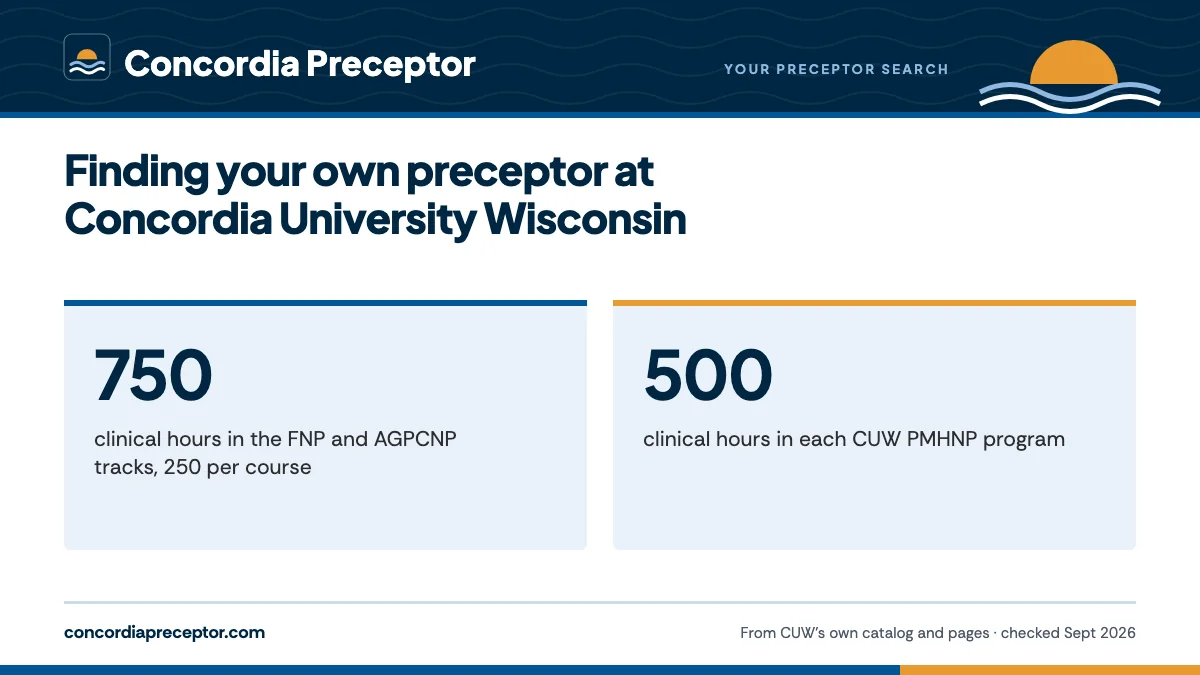 Concordia Preceptor

YOUR PRECEPTOR SEARCH

Finding your own preceptor at Concordia University Wisconsin

750

clinical hours in the FNP and AGPCNP tracks, 250 per course

500

clinical hours in each CUW PMHNP program

concordiapreceptor.com

From CUW's own catalog and pages · checked Sept 2026